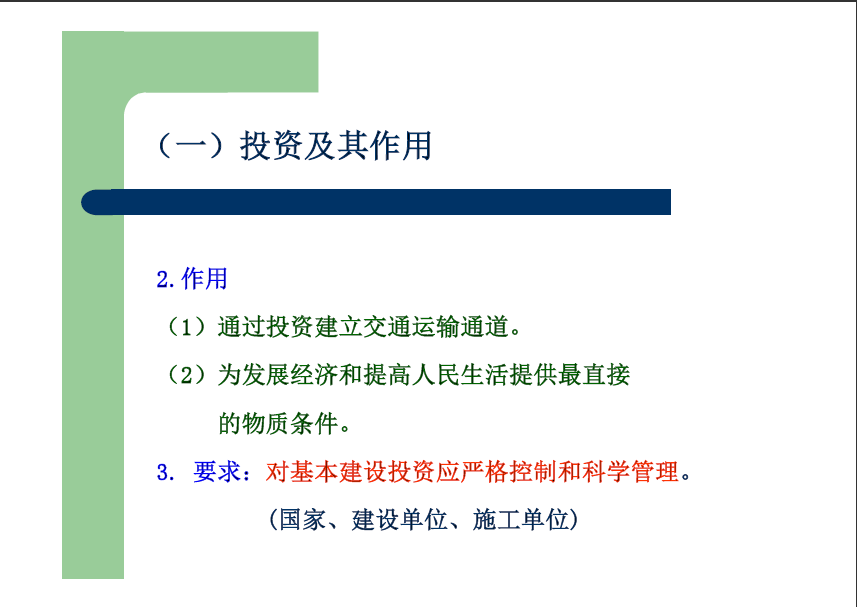 （一）投资及其作用

2.作用

（1）通过投资建立交通运输通道。

（2）为发展经济和提高人民生活提供最直接的物质条件。

3. 要求：对基本建设投资应严格控制和科学管理。

（国家、建设单位、施工单位）